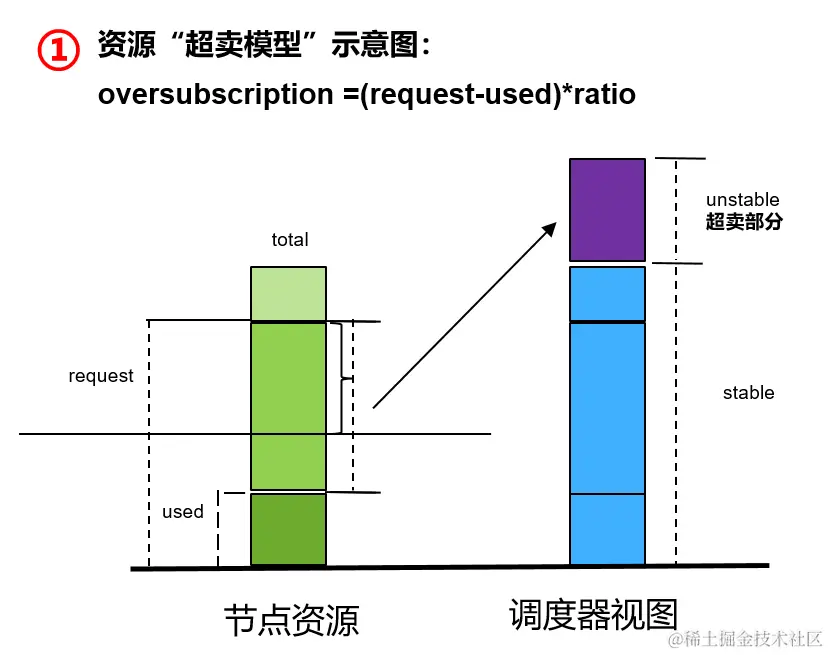 ① 资源“超卖模型”示意图：
oversubscription =(request-used)*ratio

total

request

used

unstable
超卖部分

stable

节点资源

调度器视图

@稀土掘金技术社区